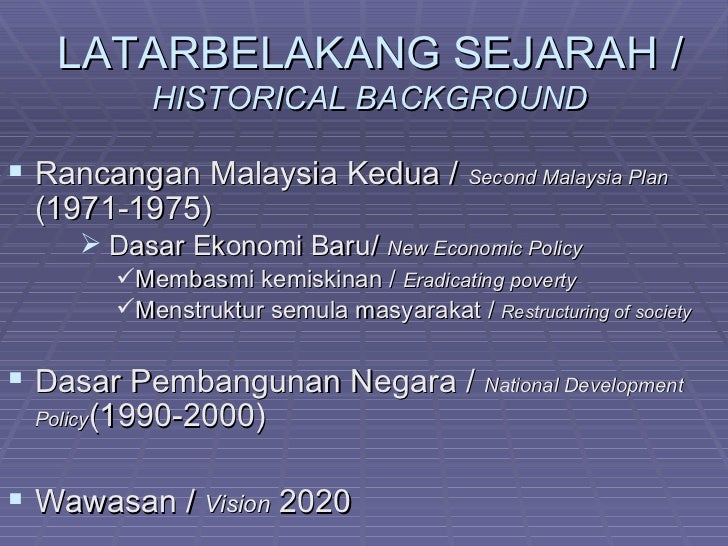 LATARBELAKANG SEJARAH /
HISTORICAL BACKGROUND

▪ Rancangan Malaysia Kedua / Second Malaysia Plan (1971-1975)
➢ Dasar Ekonomi Baru/ New Economic Policy
✓Membasmi kemiskinan / Eradicating poverty
✓Menstruktur semula masyarakat / Restructuring of society

▪ Dasar Pembangunan Negara / National Development Policy(1990-2000)

▪ Wawasan / Vision 2020